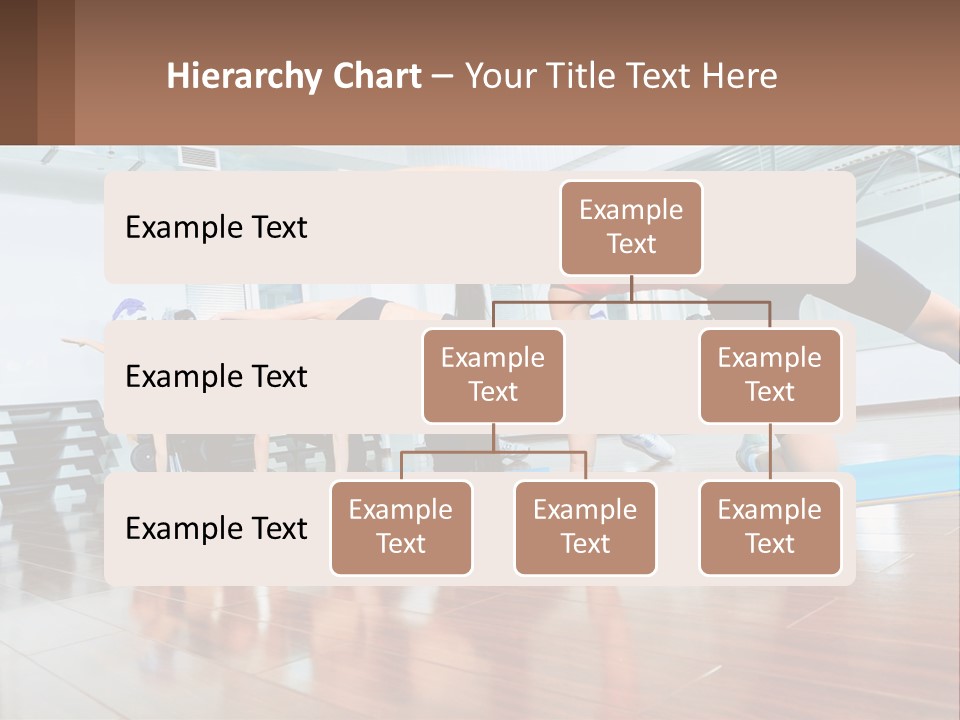 Hierarchy Chart – Your Title Text Here

Example Text

Example Text

Example Text

Example Text

Example Text

Example Text

Example Text

Example Text

Example Text